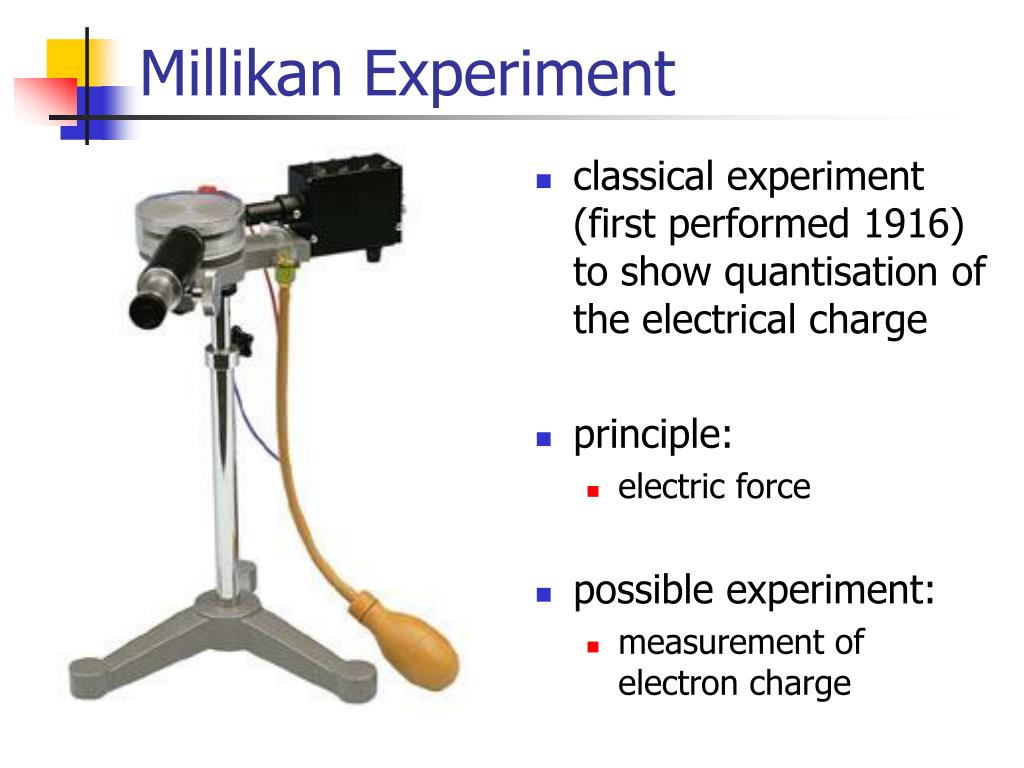 Millikan Experiment

- classical experiment (first performed 1916) to show quantisation of the electrical charge

- principle:
  - electric force

- possible experiment:
  - measurement of electron charge